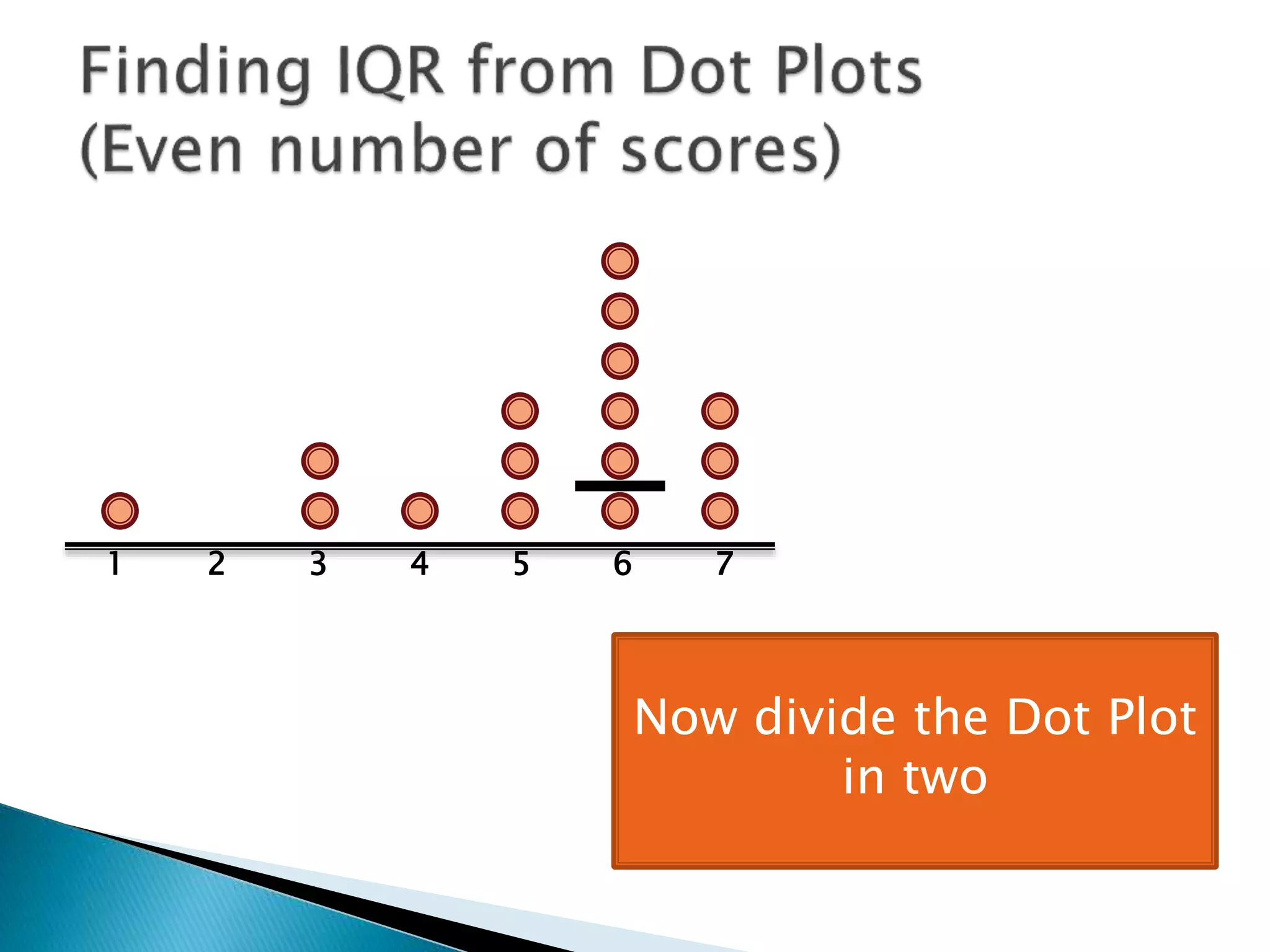 Finding IQR from Dot Plots
(Even number of scores)

1 2 3 4 5 6 7

Now divide the Dot Plot in two